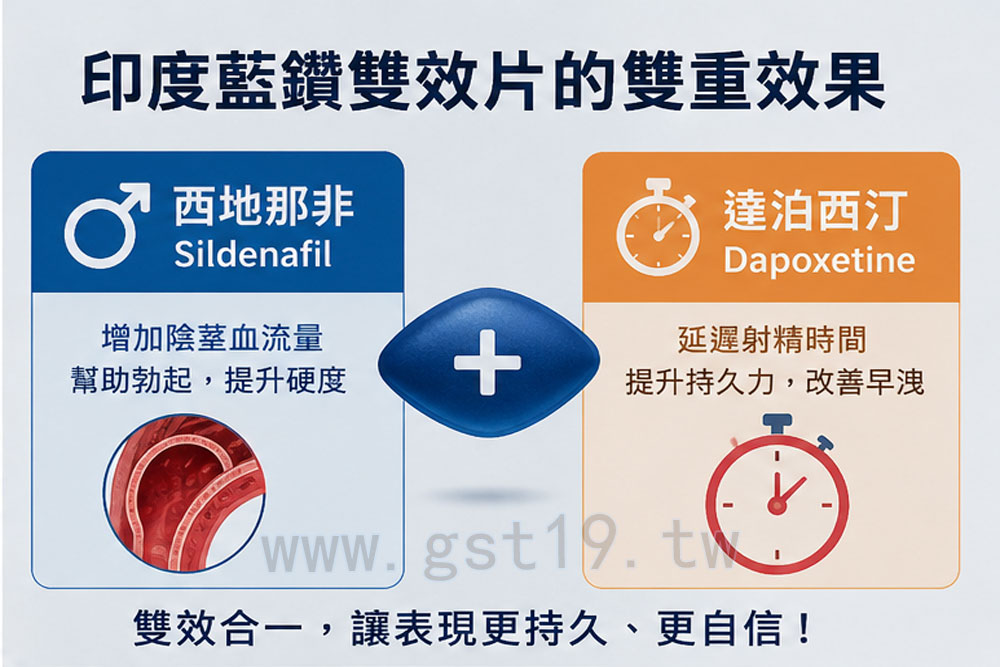 印度藍鑽雙效片的雙重效果

西地那非
Sildenafil

增加陰莖血流量
幫助勃起，提升硬度

達泊西汀
Dapoxetine

延遲射精時間
提升持久力，改善早洩

www.gst19.tw

雙效合一，讓表現更持久、更自信！